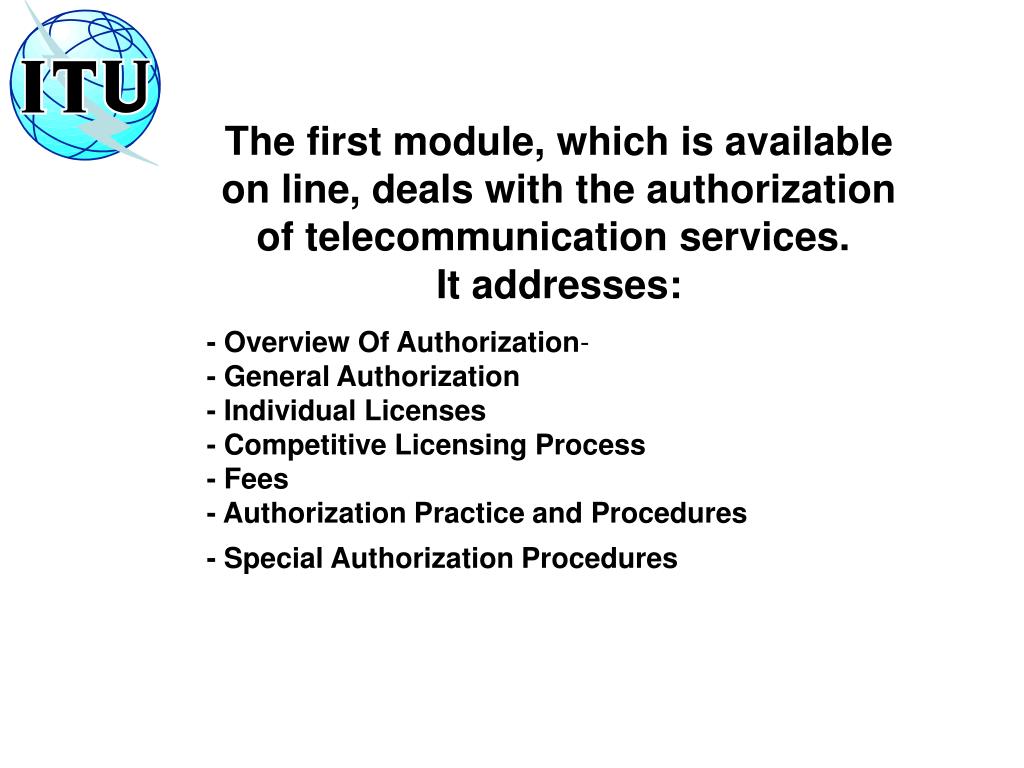 ITU

The first module, which is available on line, deals with the authorization of telecommunication services.
It addresses:

- Overview Of Authorization-
- General Authorization
- Individual Licenses
- Competitive Licensing Process
- Fees
- Authorization Practice and Procedures
- Special Authorization Procedures